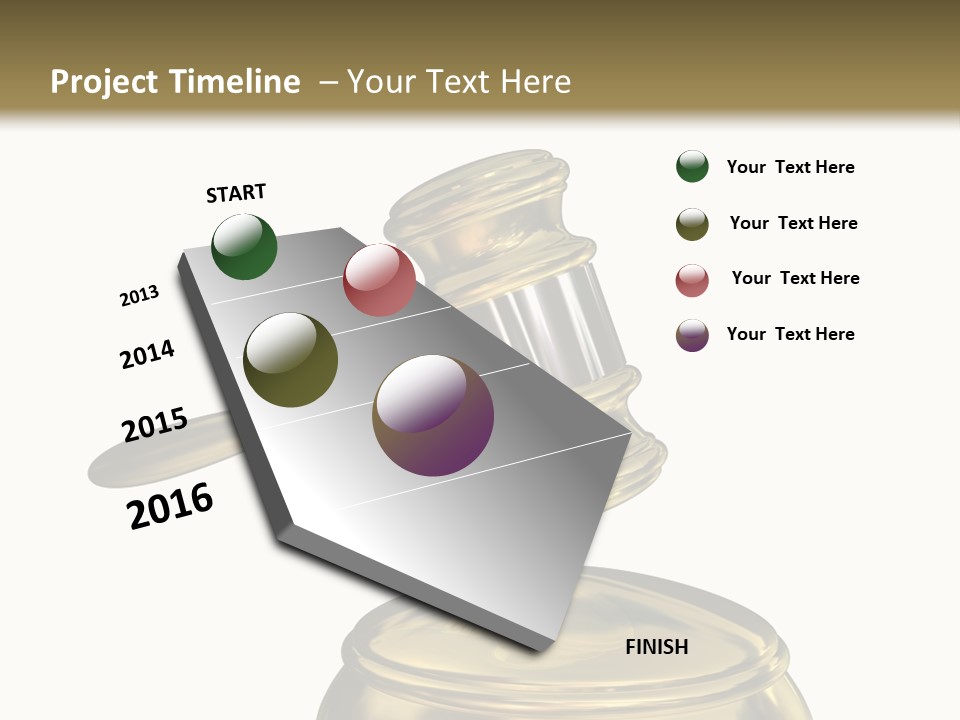 Project Timeline – Your Text Here

START

2013

2014

2015

2016

FINISH

Your Text Here

Your Text Here

Your Text Here

Your Text Here